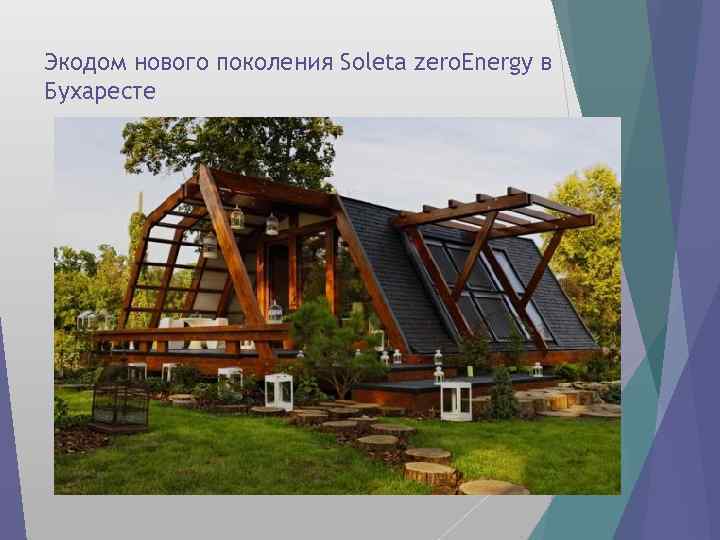 Экодом нового поколения Soleta zeroEnergy в Бухаресте